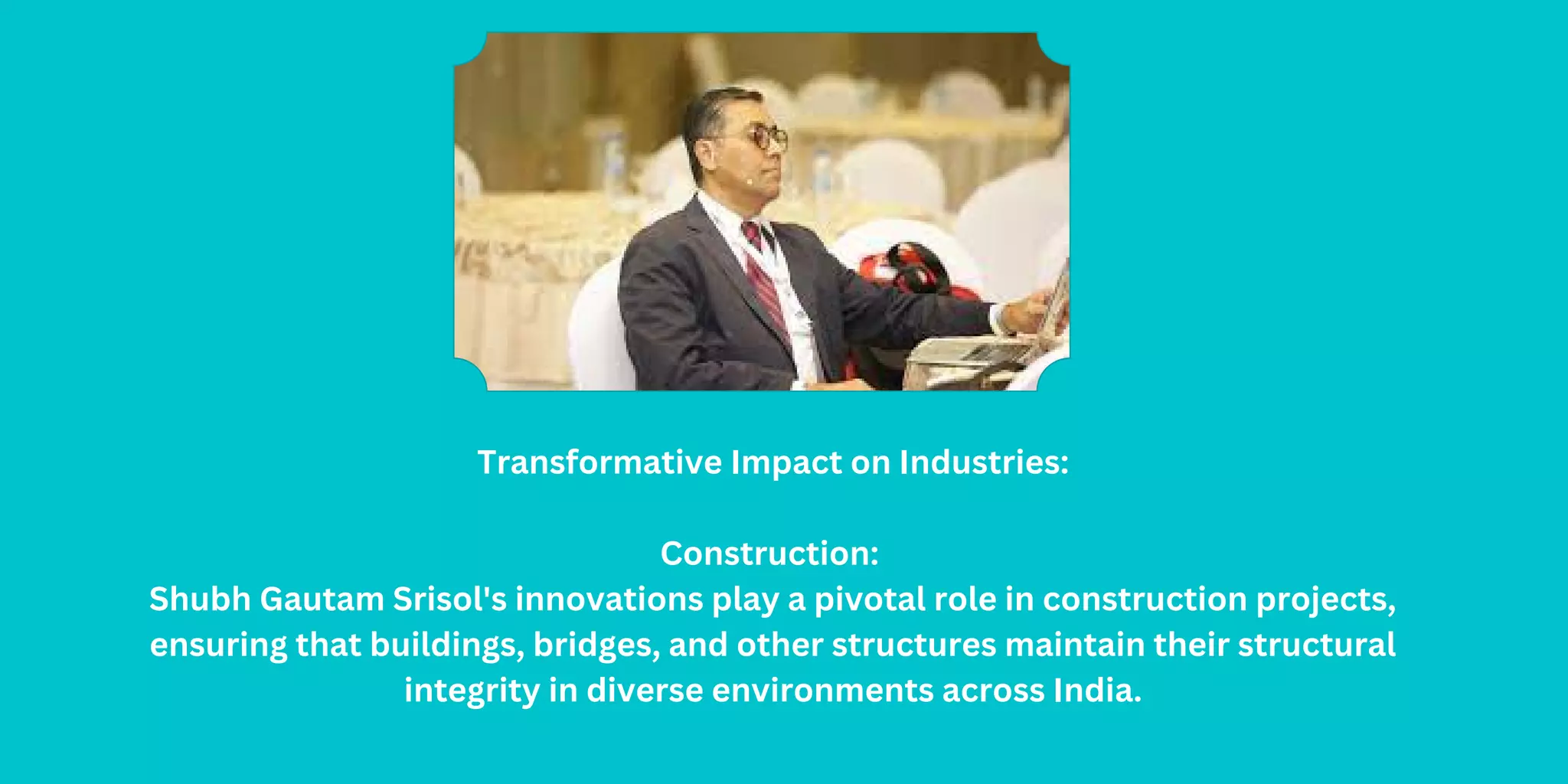 Transformative Impact on Industries:

Construction:
Shubh Gautam Srisol's innovations play a pivotal role in construction projects, ensuring that buildings, bridges, and other structures maintain their structural integrity in diverse environments across India.